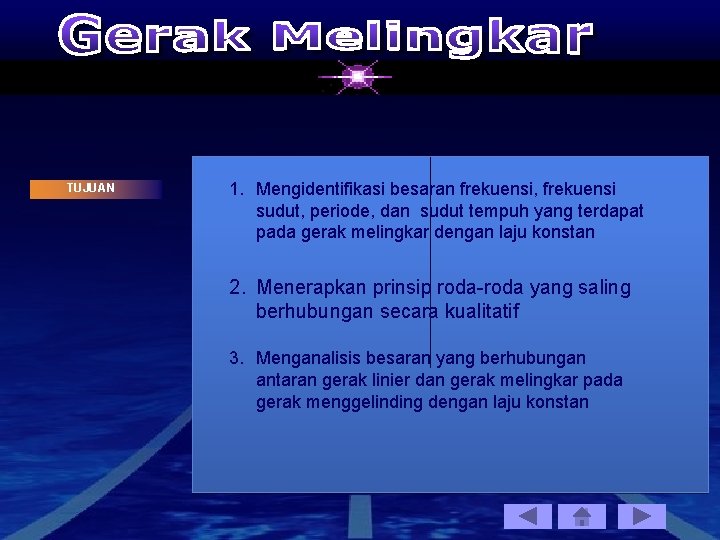 Gerak Melingkar

TUJUAN

1. Mengidentifikasi besaran frekuensi, frekuensi sudut, periode, dan sudut tempuh yang terdapat pada gerak melingkar dengan laju konstan

2. Menerapkan prinsip roda-roda yang saling berhubungan secara kualitatif

3. Menganalisis besaran yang berhubungan antaran gerak linier dan gerak melingkar pada gerak menggelinding dengan laju konstan